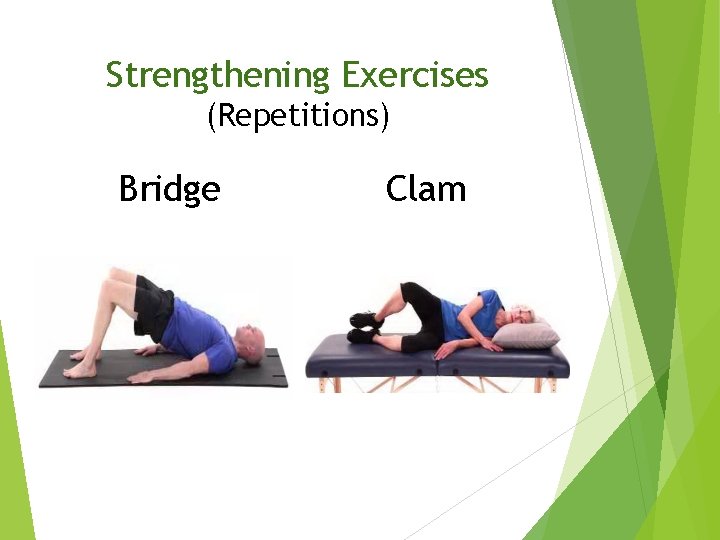 Strengthening Exercises
(Repetitions)

Bridge

Clam